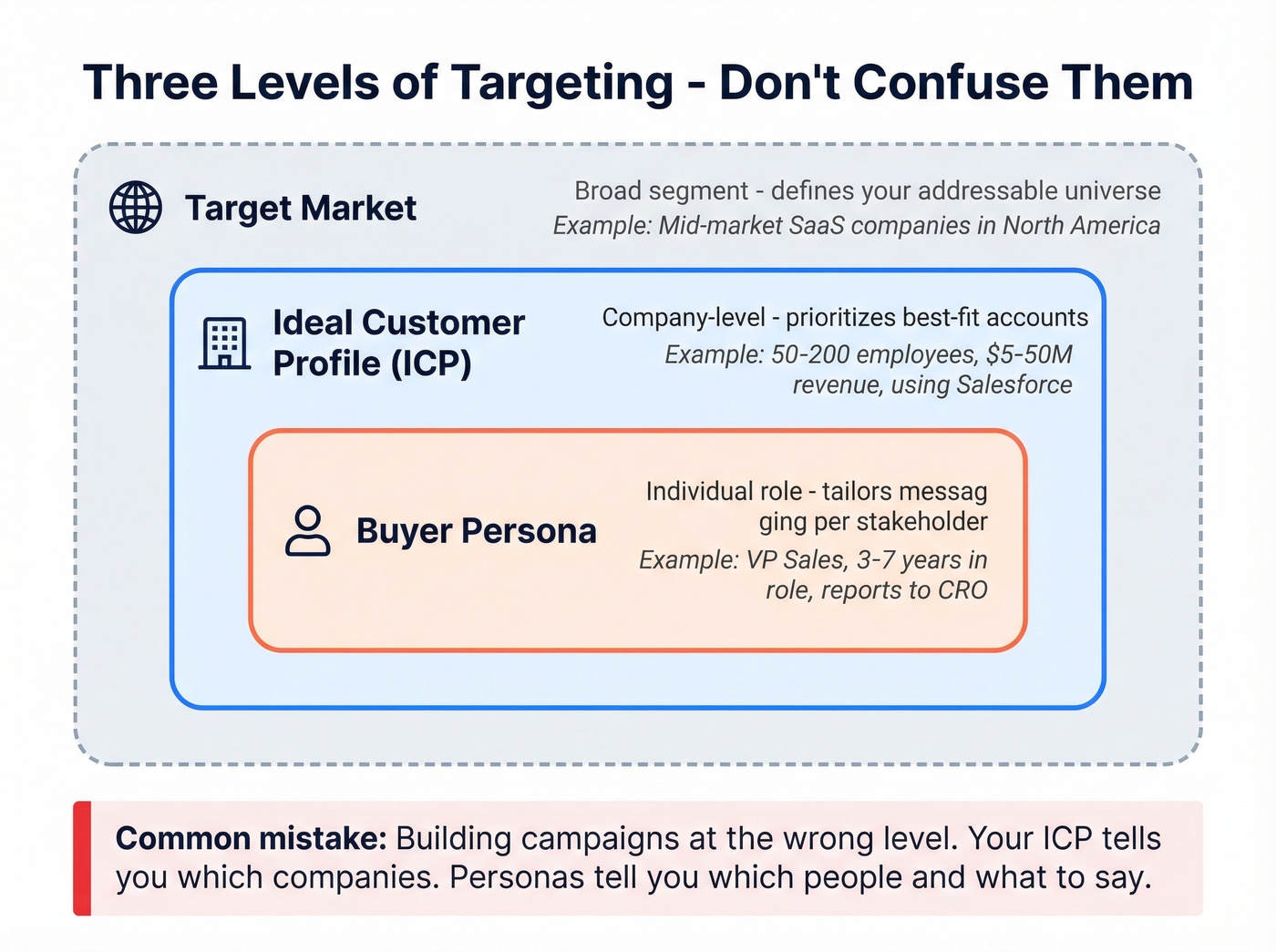 Three Levels of Targeting - Don't Confuse Them

Target Market

Broad segment - defines your addressable universe
Example: Mid-market SaaS companies in North America

Ideal Customer Profile (ICP)

Company-level - prioritizes best-fit accounts
Example: 50-200 employees, $5-50M revenue, using Salesforce

Buyer Persona

Individual role - tailors messag ging per stakeholder
Example: VP Sales, 3-7 years in role, reports to CRO

Common mistake: Building campaigns at the wrong level. Your ICP tells you which companies. Personas tell you which people and what to say.